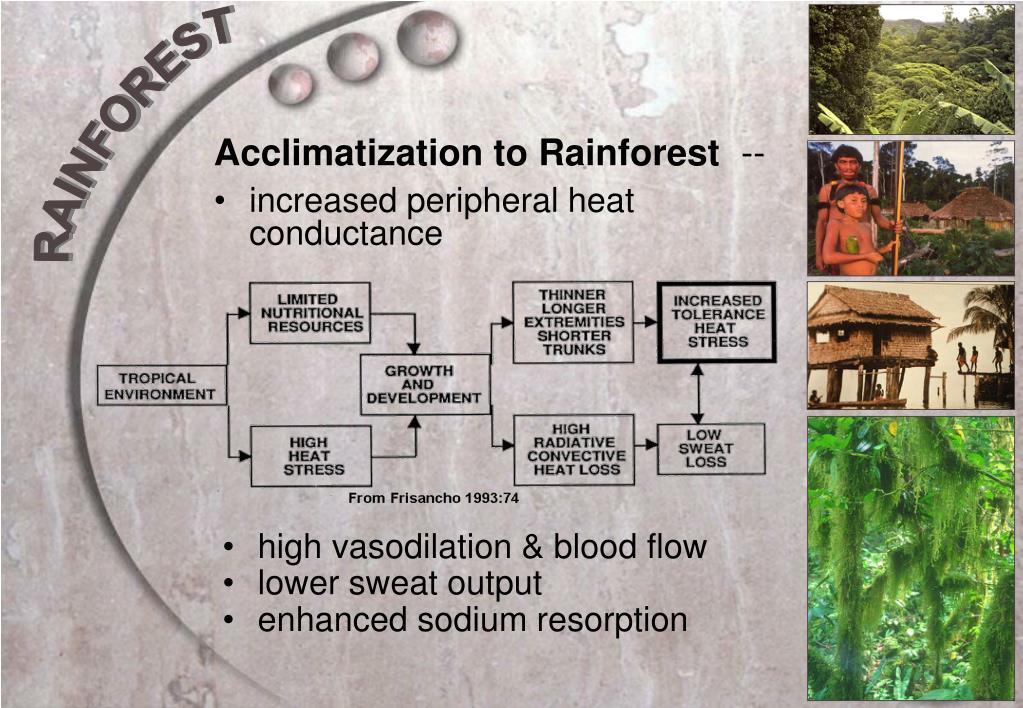 RAINFOREST

Acclimatization to Rainforest --

• increased peripheral heat conductance

TROPICAL ENVIRONMENT

LIMITED NUTRITIONAL RESOURCES

HIGH HEAT STRESS

GROWTH AND DEVELOPMENT

THINNER LONGER EXTREMITIES SHORTER TRUNKS

HIGH RADIATIVE CONVECTIVE HEAT LOSS

INCREASED TOLERANCE HEAT STRESS

LOW SWEAT LOSS

From Frisancho 1993:74

• high vasodilation & blood flow
• lower sweat output
• enhanced sodium resorption